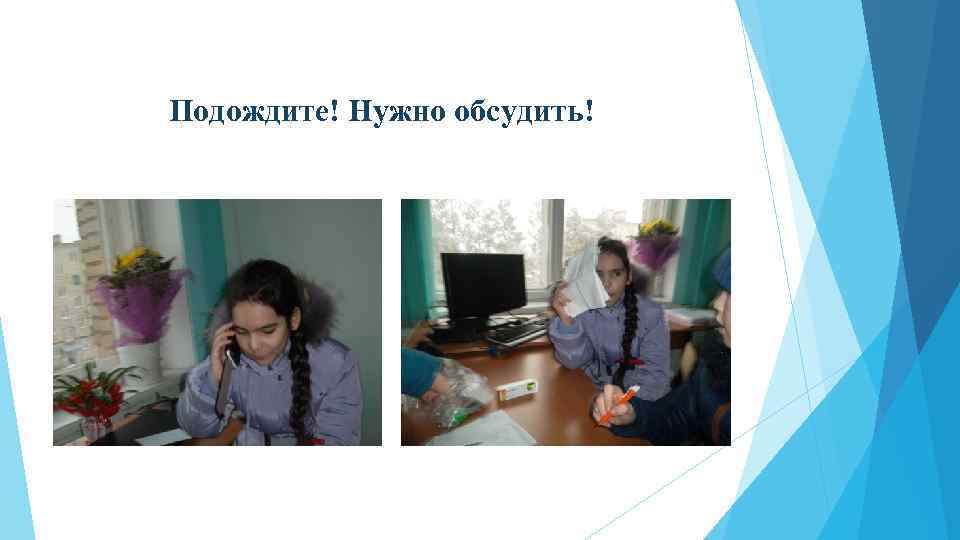 Подождите! Нужно обсудить!